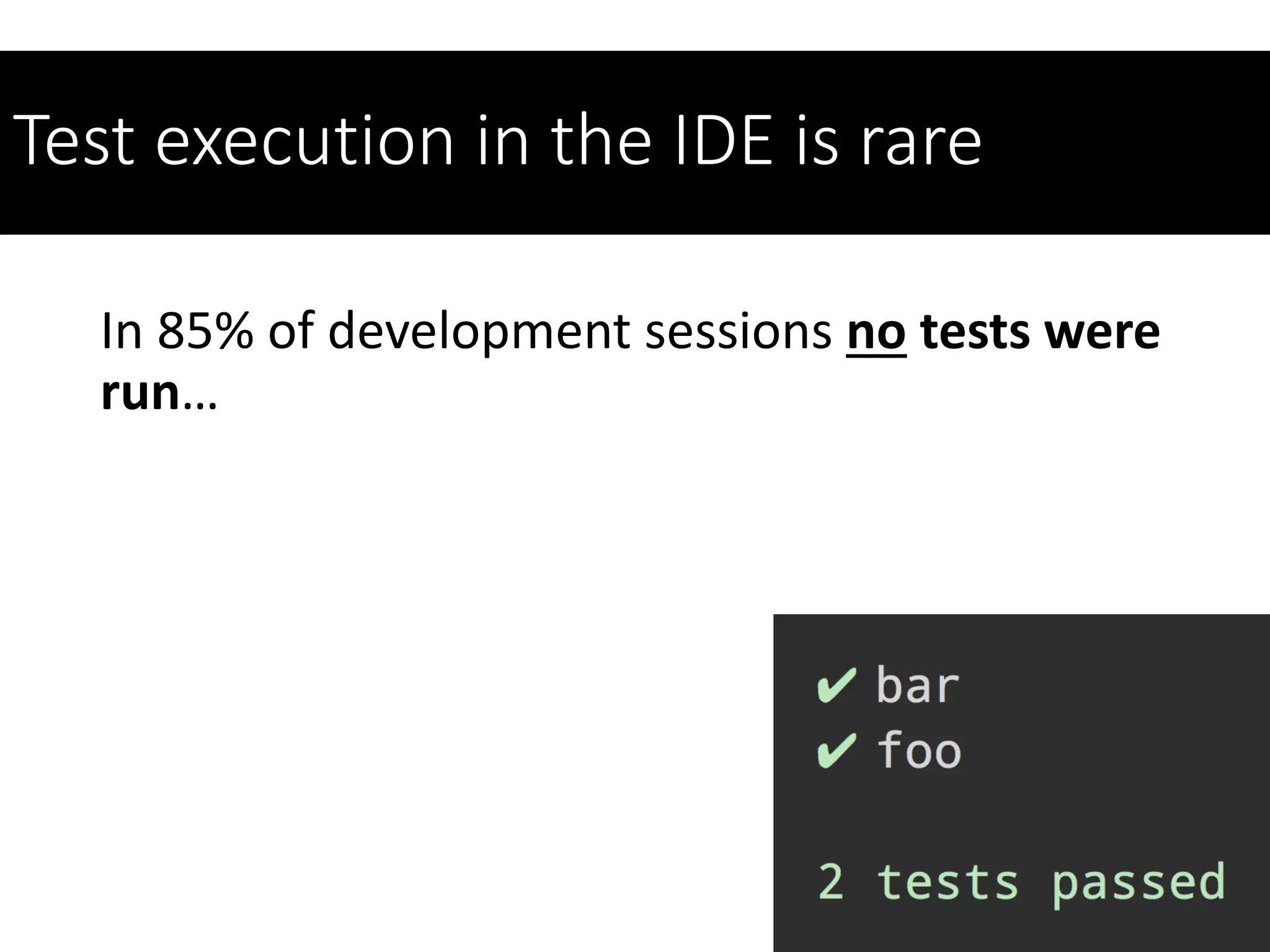 Test execution in the IDE is rare

In 85% of development sessions no tests were run…

✔ bar
✔ foo

2 tests passed